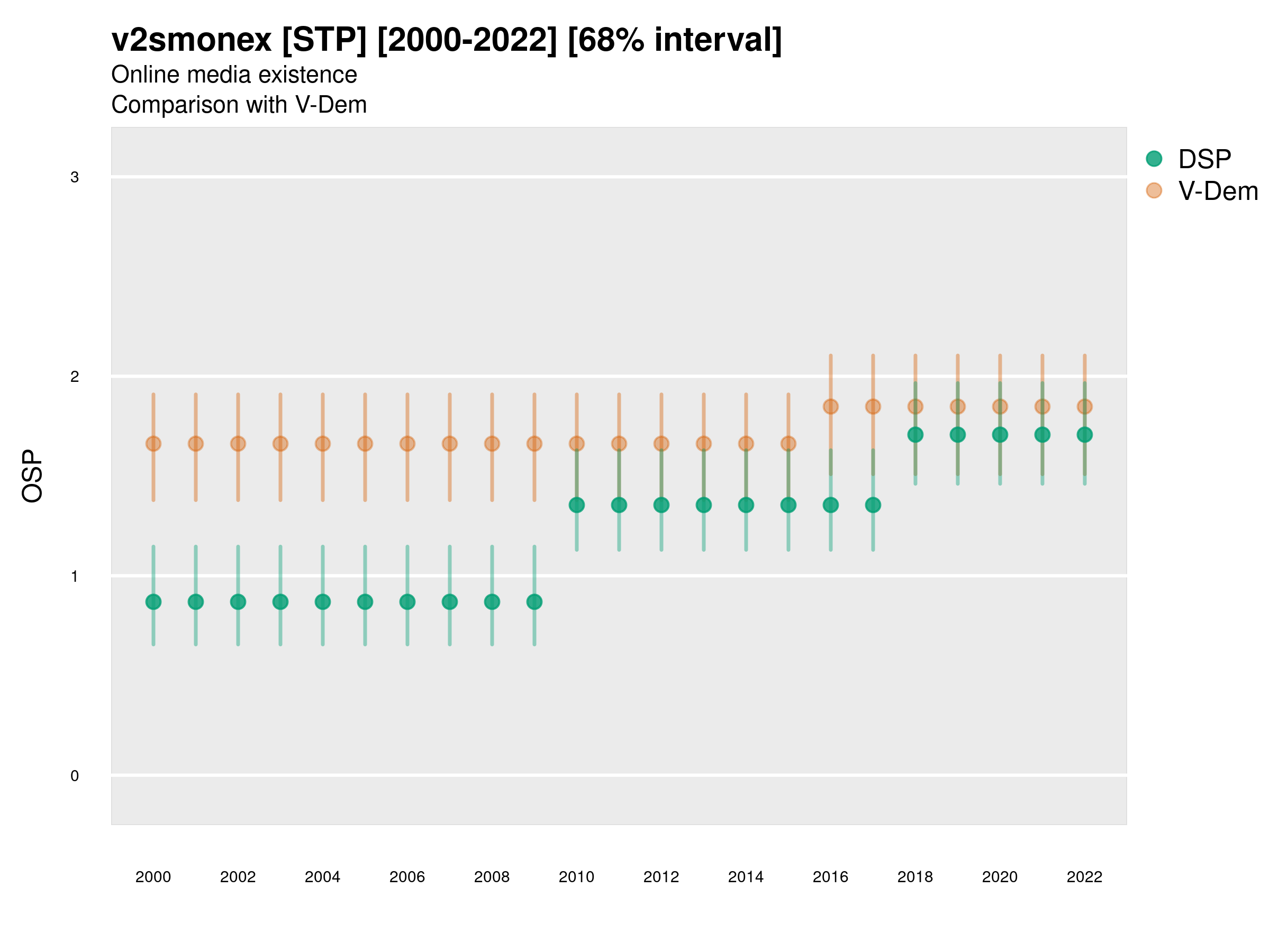 v2smonex [STP] [2000-2022] [68% interval]
Online media existence
Comparison with V-Dem

DSP
V-Dem

OSP

3
2
1
0

2000
2002
2004
2006
2008
2010
2012
2014
2016
2018
2020
2022